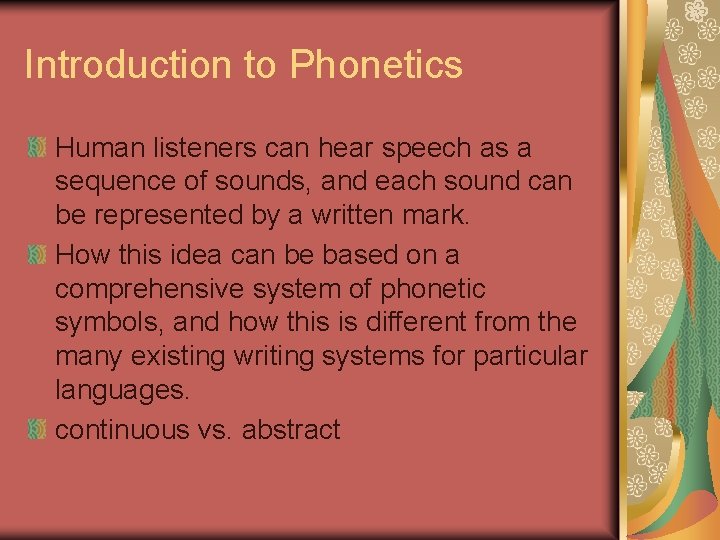 Introduction to Phonetics

Human listeners can hear speech as a sequence of sounds, and each sound can be represented by a written mark.

How this idea can be based on a comprehensive system of phonetic symbols, and how this is different from the many existing writing systems for particular languages.

continuous vs. abstract